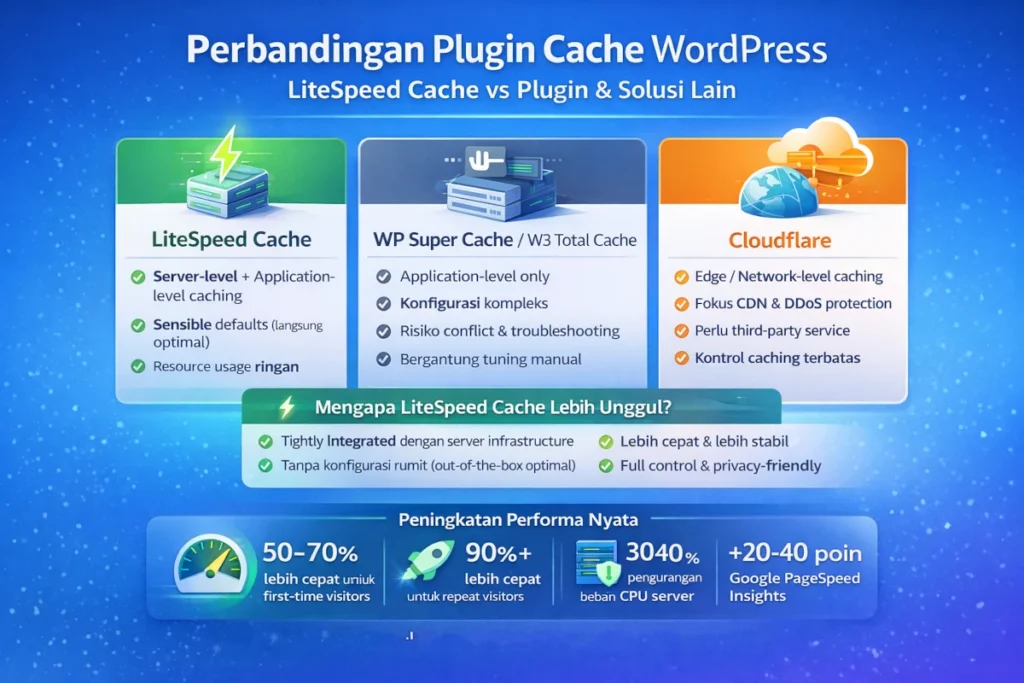 Perbandingan Plugin Cache WordPress
LiteSpeed Cache vs Plugin & Solusi Lain

LiteSpeed Cache
Server-level + Application-level caching
Sensible defaults (langsung optimal)
Resource usage ringan

WP Super Cache / W3 Total Cache
Application-level only
Konfigurasi kompleks
Risiko conflict & troubleshooting
Bergantung tuning manual

Cloudflare
Edge / Network-level caching
Fokus CDN & DDoS protection
Perlu third-party service
Kontrol caching terbatas

Mengapa LiteSpeed Cache Lebih Unggul?
Tightly Integrated dengan server infrastructure
Tanpa konfigurasi rumit (out-of-the-box optimal)
Lebih cepat & lebih stabil
Full control & privacy-friendly

Peningkatan Performa Nyata
50–70% lebih cepat untuk first-time visitors
90%+ lebih cepat untuk repeat visitors
3040% pengurangan beban CPU server
+20-40 poin Google PageSpeed Insights